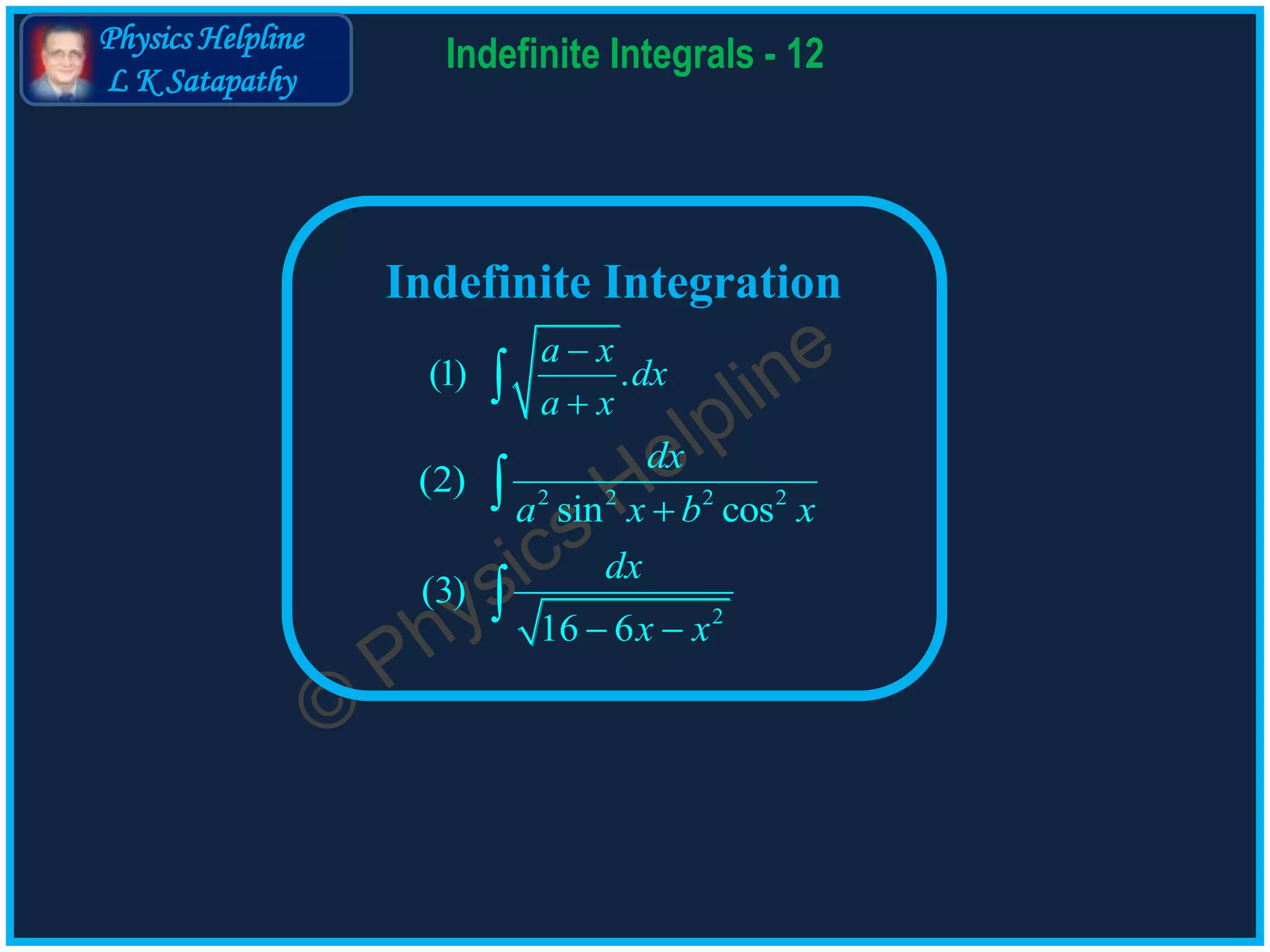 Physics Helpline
L K Satapathy

Indefinite Integrals - 12

Indefinite Integration

(1) $\int \sqrt{\frac{a-x}{a+x}}.dx$

(2) $\int \frac{dx}{a^2 \sin^2 x + b^2 \cos^2 x}$

(3) $\int \frac{dx}{\sqrt{16-6x-x^2}}$

© Physics Helpline